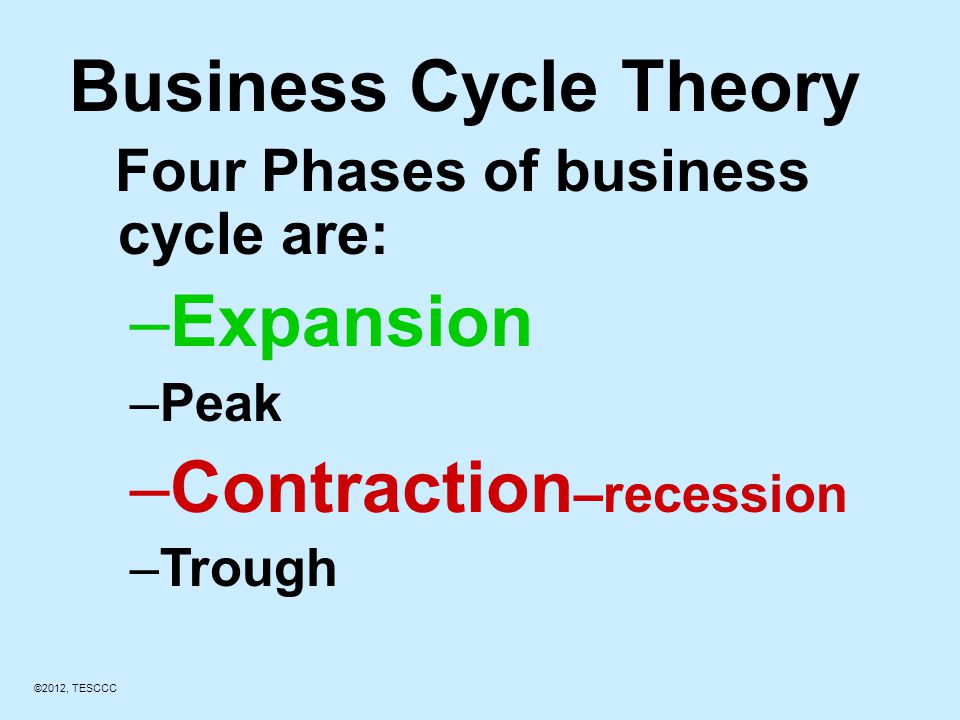 Business Cycle Theory

Four Phases of business cycle are:

–Expansion

–Peak

–Contraction–recession

–Trough

©2012, TESCCC